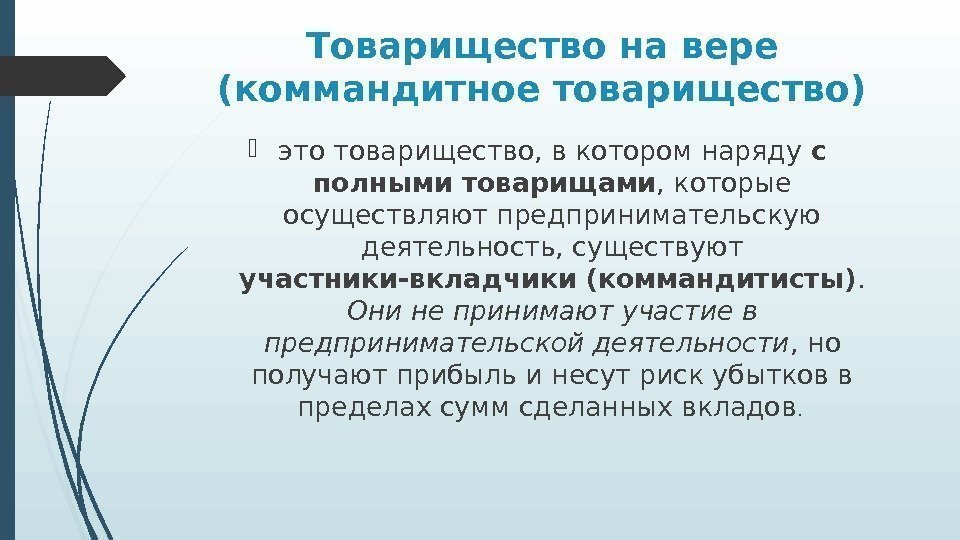 Товарищество на вере (коммандитное товарищество)

это товарищество, в котором наряду с полными товарищами, которые осуществляют предпринимательскую деятельность, существуют участники-вкладчики (коммандитисты). Они не принимают участие в предпринимательской деятельности, но получают прибыль и несут риск убытков в пределах сумм сделанных вкладов.